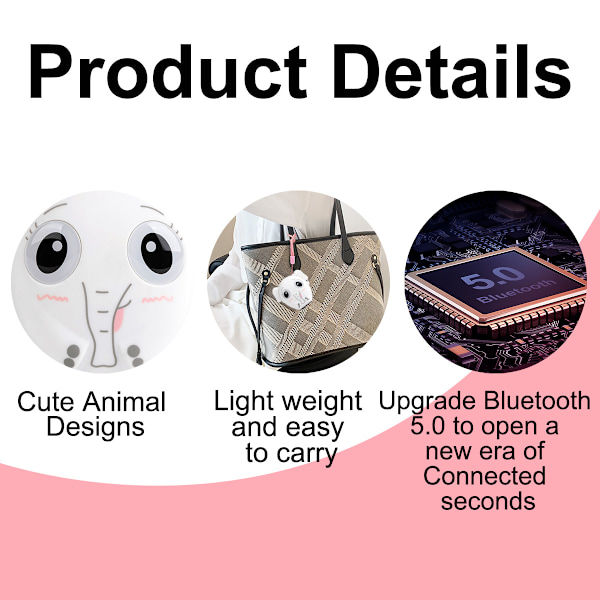 Product Details

5.0
Bluetooth

Cute Animal Designs

Light weight and easy to carry

Upgrade Bluetooth 5.0 to open a new era of Connected seconds